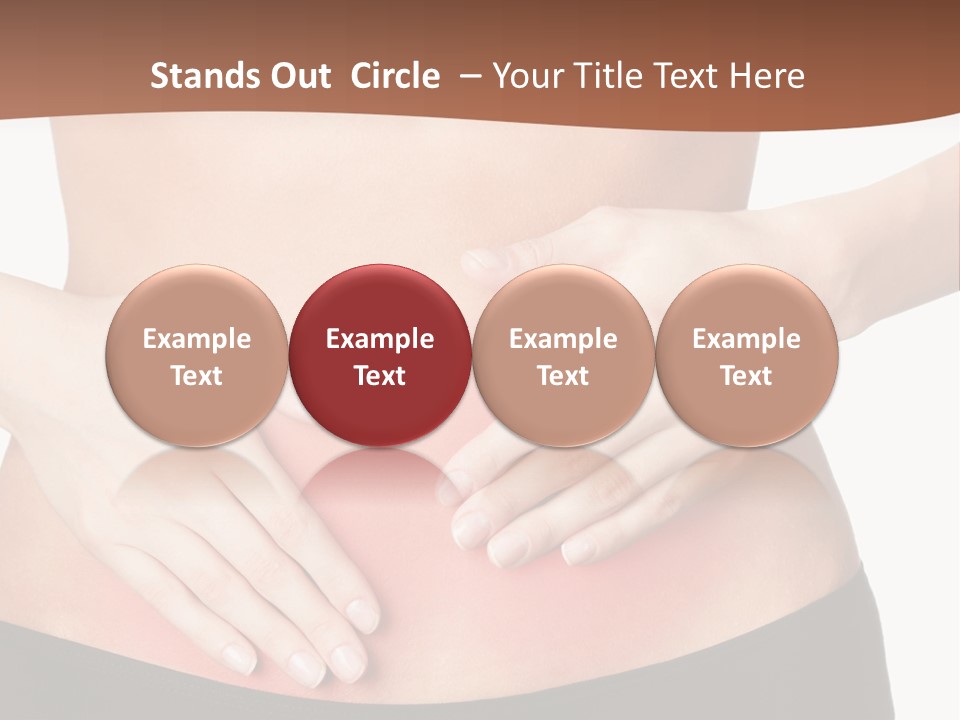 Stands Out Circle – Your Title Text Here

Example Text

Example Text

Example Text

Example Text